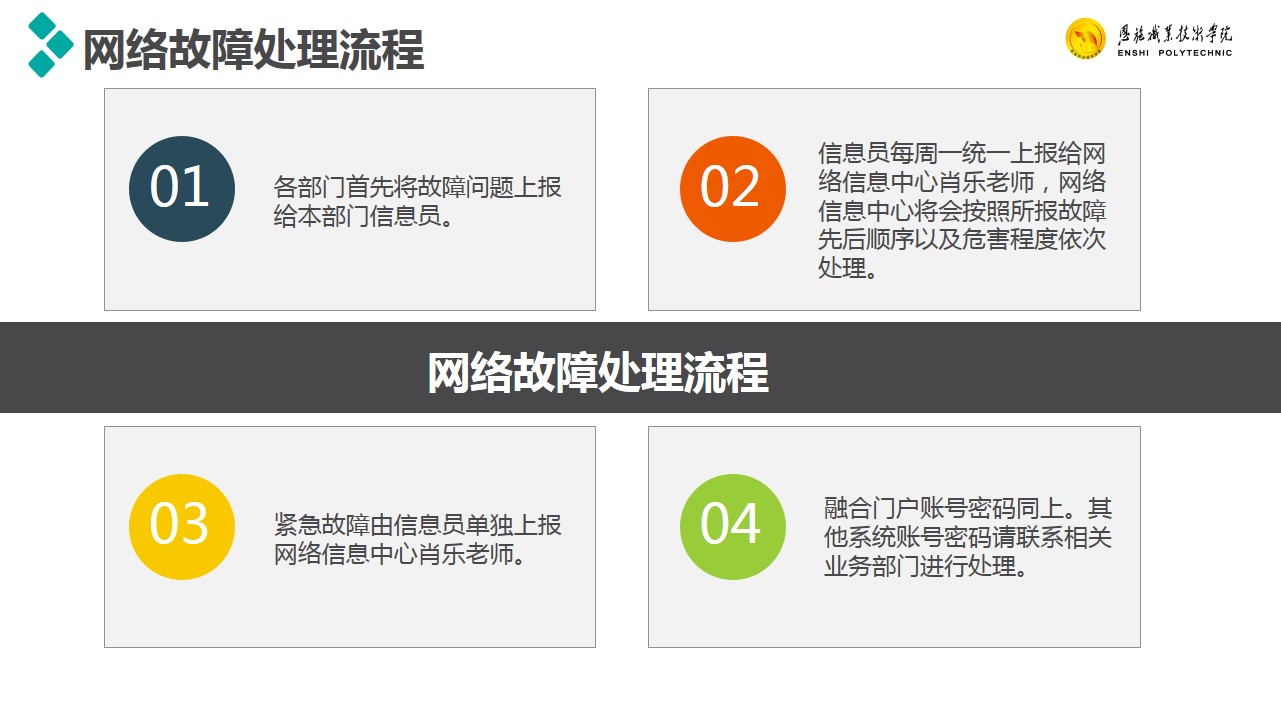 网络故障处理流程

恩施职业技术学院
ENSHI POLYTECHNIC

01

各部门首先将故障问题上报给本部门信息员。

02

信息员每周一统一上报给网络信息中心肖乐老师，网络信息中心将会按照所报故障先后顺序以及危害程度依次处理。

网络故障处理流程

03

紧急故障由信息员单独上报网络信息中心肖乐老师。

04

融合门户账号密码同上。其他系统账号密码请联系相关业务部门进行处理。